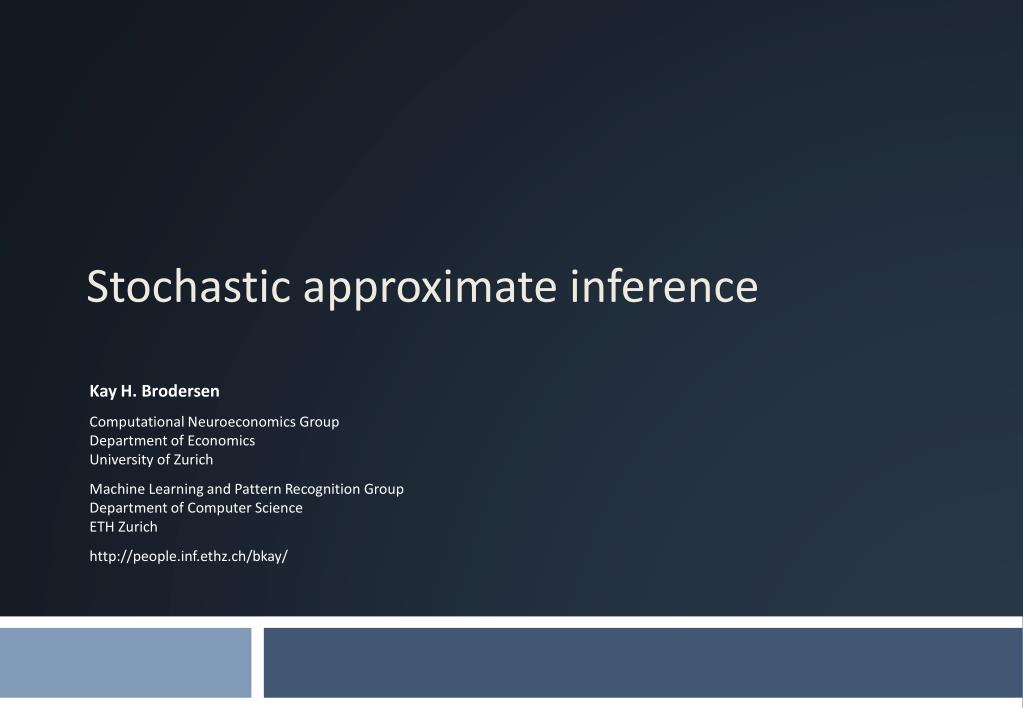 Stochastic approximate inference

Kay H. Brodersen

Computational Neuroeconomics Group
Department of Economics
University of Zurich

Machine Learning and Pattern Recognition Group
Department of Computer Science
ETH Zurich

http://people.inf.ethz.ch/bkay/